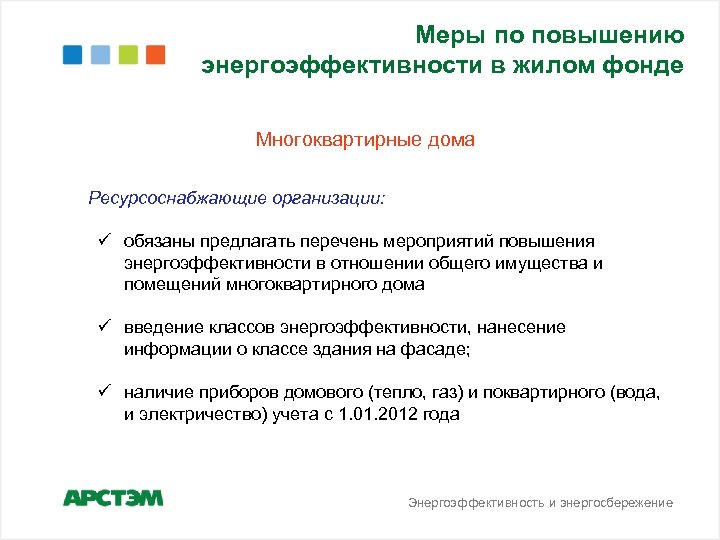 Меры по повышению энергоэффективности в жилом фонде

Многоквартирные дома

Ресурсоснабжающие организации:

✓ обязаны предлагать перечень мероприятий повышения энергоэффективности в отношении общего имущества и помещений многоквартирного дома

✓ введение классов энергоэффективности, нанесение информации о классе здания на фасаде;

✓ наличие приборов домового (тепло, газ) и поквартирного (вода, и электричество) учета с 1.01.2012 года

АРСТЭМ

Энергоэффективность и энергосбережение